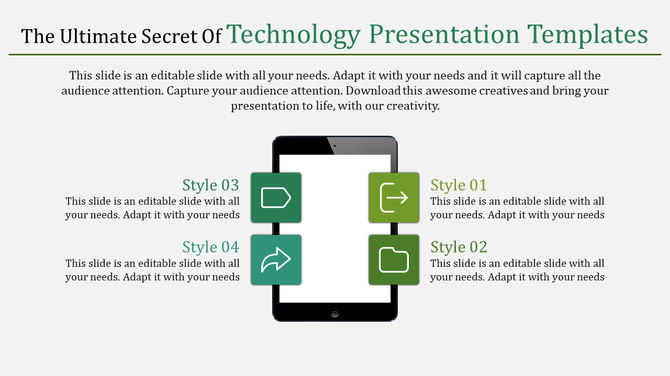 The Ultimate Secret Of Technology Presentation Templates

This slide is an editable slide with all your needs. Adapt it with your needs and it will capture all the audience attention. Capture your audience attention. Download this awesome creatives and bring your presentation to life, with our creativity.

Style 03
This slide is an editable slide with all your needs. Adapt it with your needs

Style 04
This slide is an editable slide with all your needs. Adapt it with your needs

Style 01
This slide is an editable slide with all your needs. Adapt it with your needs

Style 02
This slide is an editable slide with all your needs. Adapt it with your needs